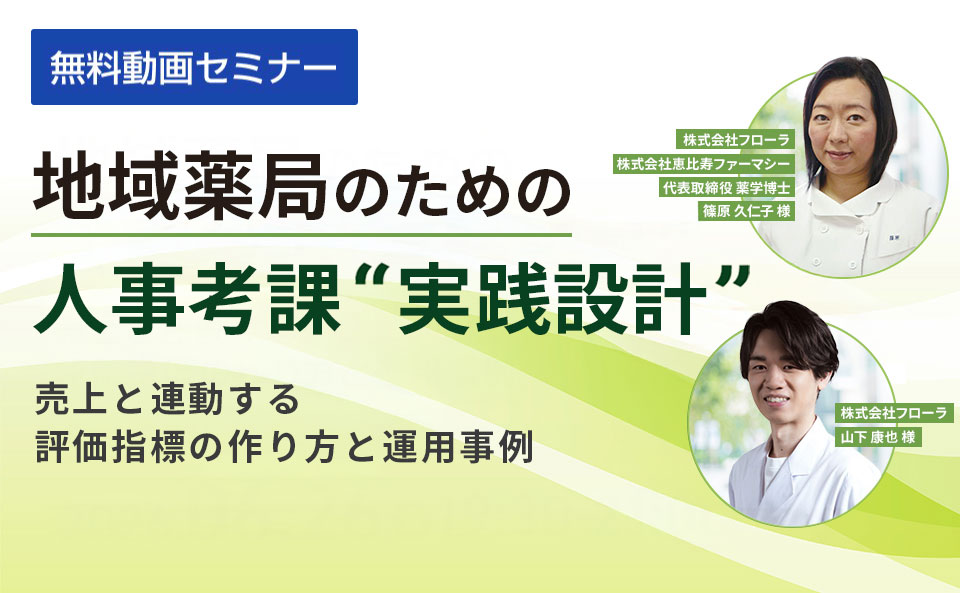 無料動画セミナー

地域薬局のための
人事考課“実践設計”

売上と連動する
評価指標の作り方と運用事例

株式会社フローラ
株式会社恵比寿ファーマシー
代表取締役 薬学博士
篠原 久仁子 様

株式会社フローラ
山下 康也 様